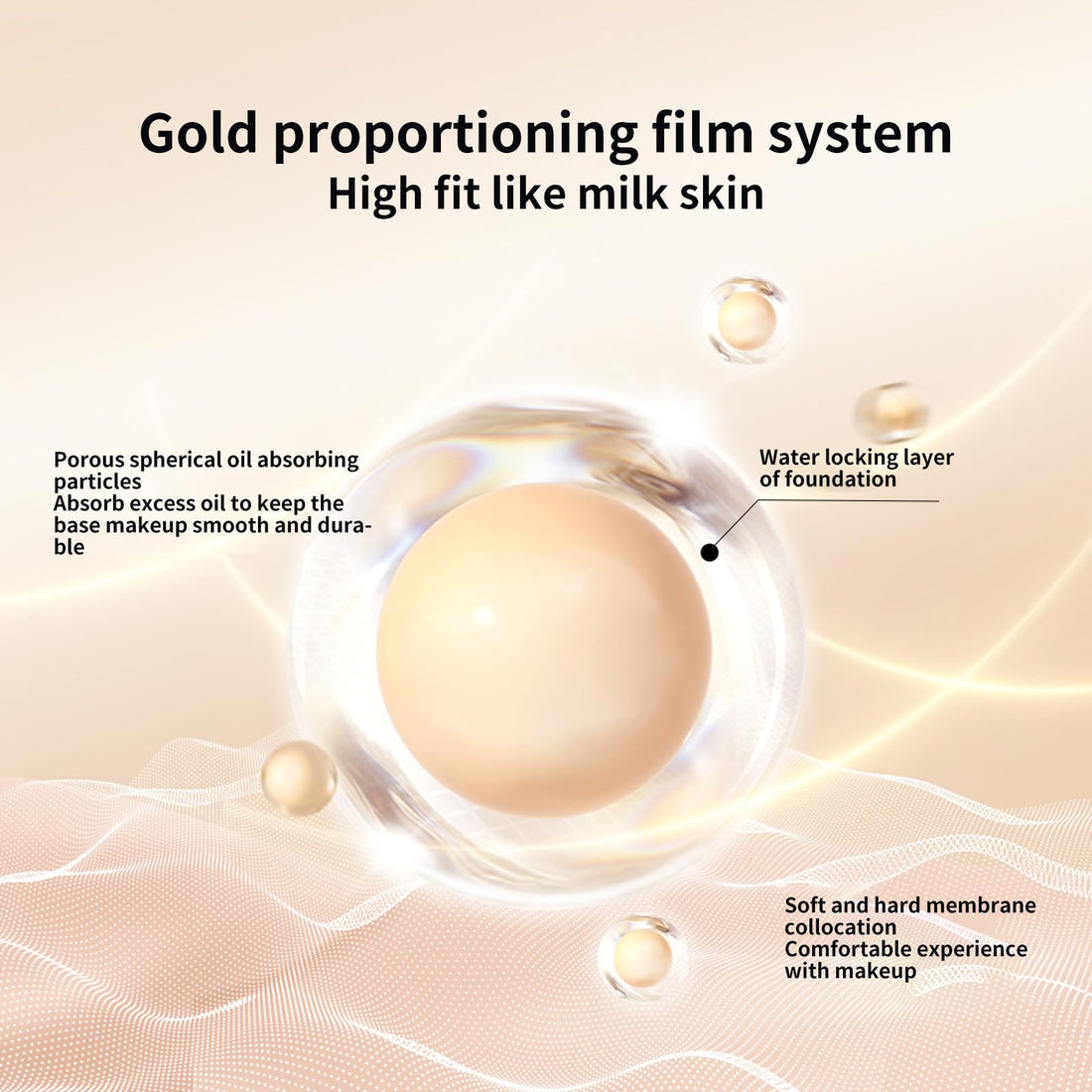 Gold proportioning film system
High fit like milk skin

Porous spherical oil absorbing particles
Absorb excess oil to keep the base makeup smooth and durable

Water locking layer of foundation

Soft and hard membrane collocation
Comfortable experience with makeup